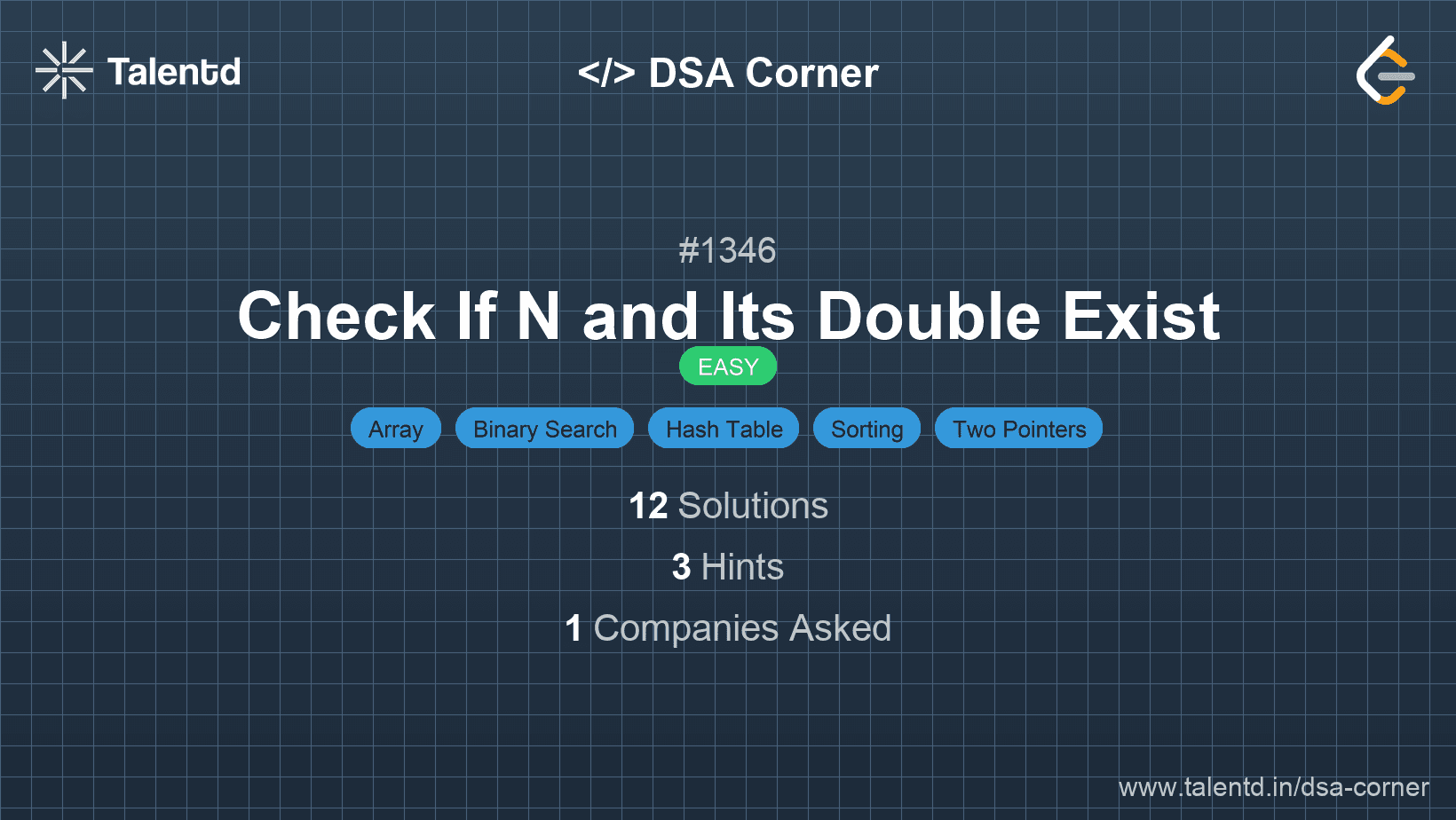 Talentd

</> DSA Corner

#1346

Check If N and Its Double Exist

EASY

Array Binary Search Hash Table Sorting Two Pointers

12 Solutions

3 Hints

1 Companies Asked

www.talentd.in/dsa-corner